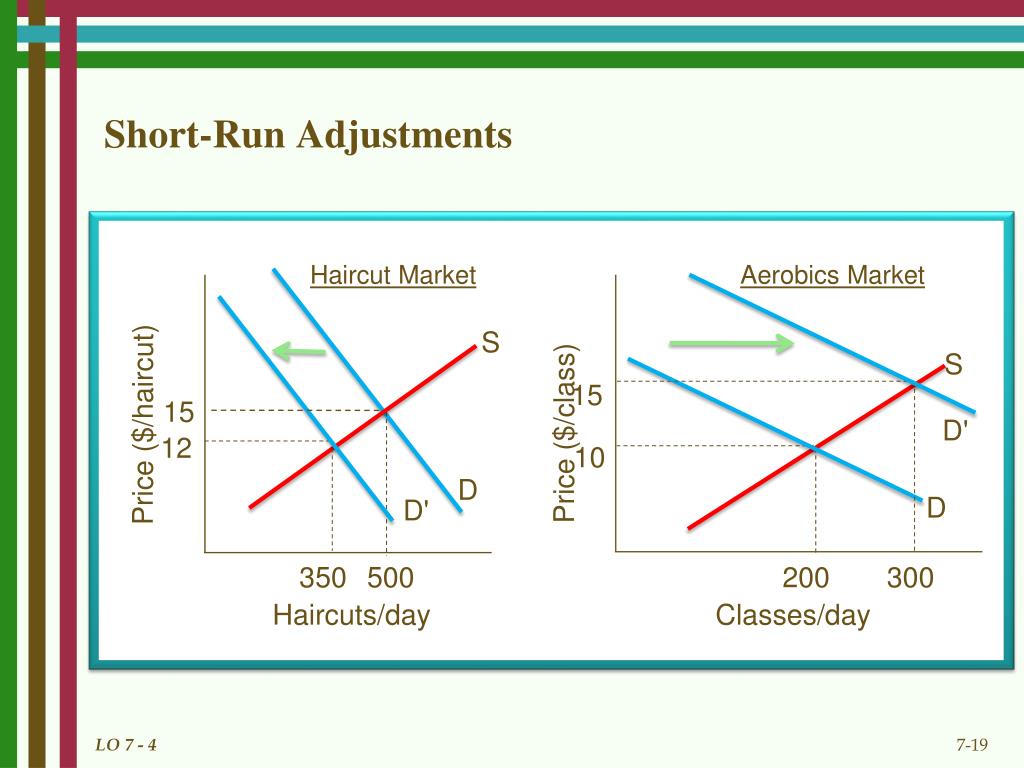 Short-Run Adjustments

Haircut Market

Price ($/haircut)

S

15

12

D

D'

350 500

Haircuts/day

Aerobics Market

Price ($/class)

S

15

D'

10

D

200 300

Classes/day

LO 7 - 4

7-19